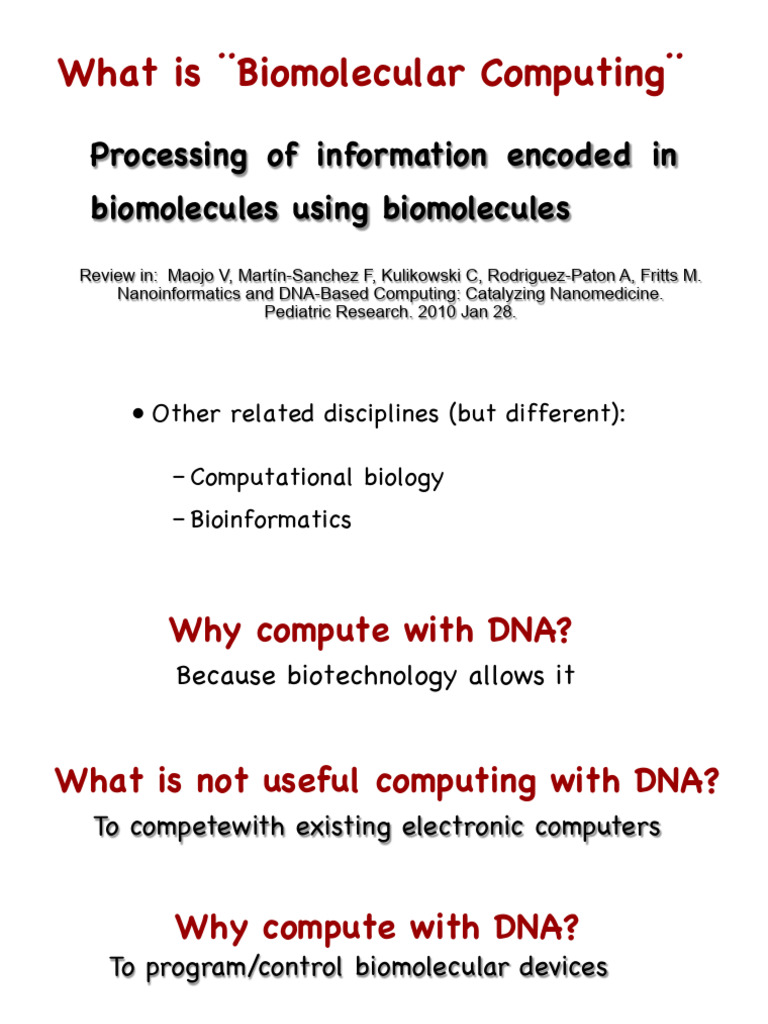 What is ¨Biomolecular Computing¨

Processing of information encoded in biomolecules using biomolecules

Review in: Maojo V, Martín-Sanchez F, Kulikowski C, Rodriguez-Paton A, Fritts M. Nanoinformatics and DNA-Based Computing: Catalyzing Nanomedicine. Pediatric Research. 2010 Jan 28.

• Other related disciplines (but different):

– Computational biology

– Bioinformatics

Why compute with DNA?

Because biotechnology allows it

What is not useful computing with DNA?

To competewith existing electronic computers

Why compute with DNA?

To program/control biomolecular devices